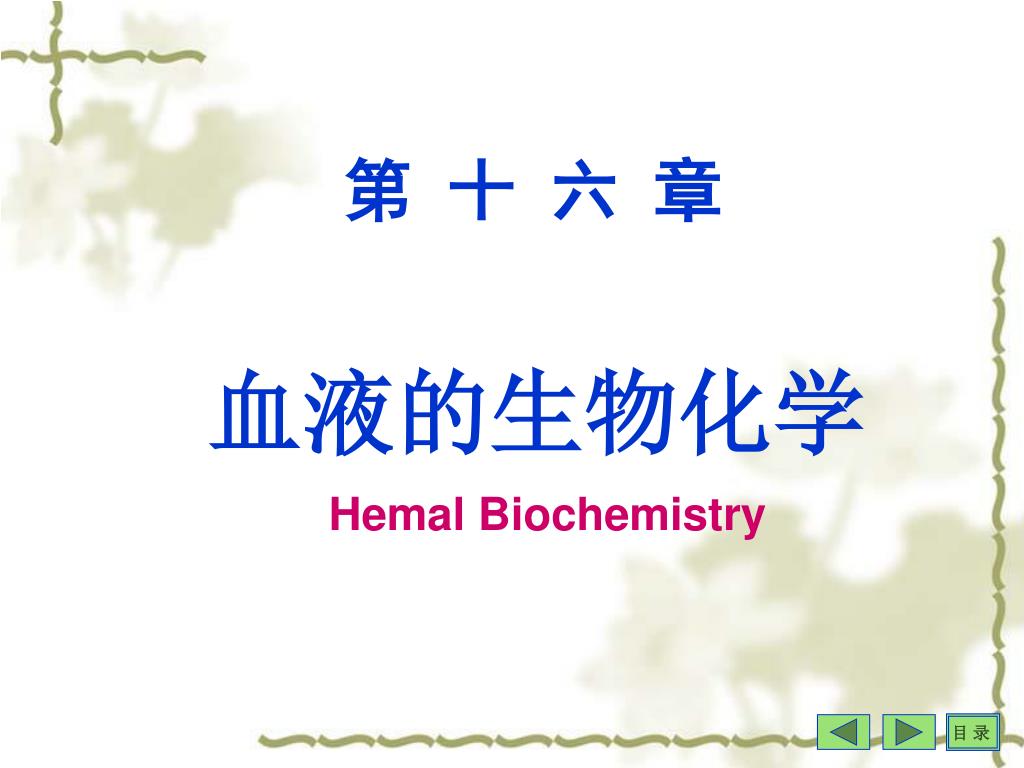 第 十 六 章

血液的生物化学

Hemal Biochemistry

目 录